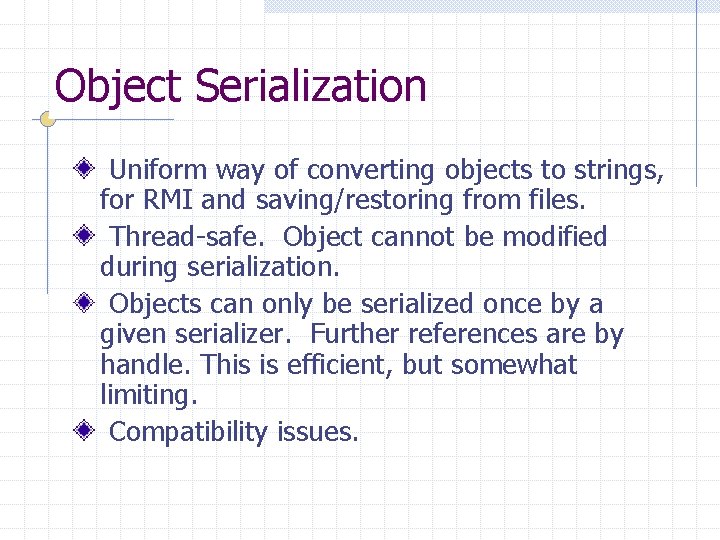 Object Serialization

Uniform way of converting objects to strings, for RMI and saving/restoring from files.

Thread-safe. Object cannot be modified during serialization.

Objects can only be serialized once by a given serializer. Further references are by handle. This is efficient, but somewhat limiting.

Compatibility issues.